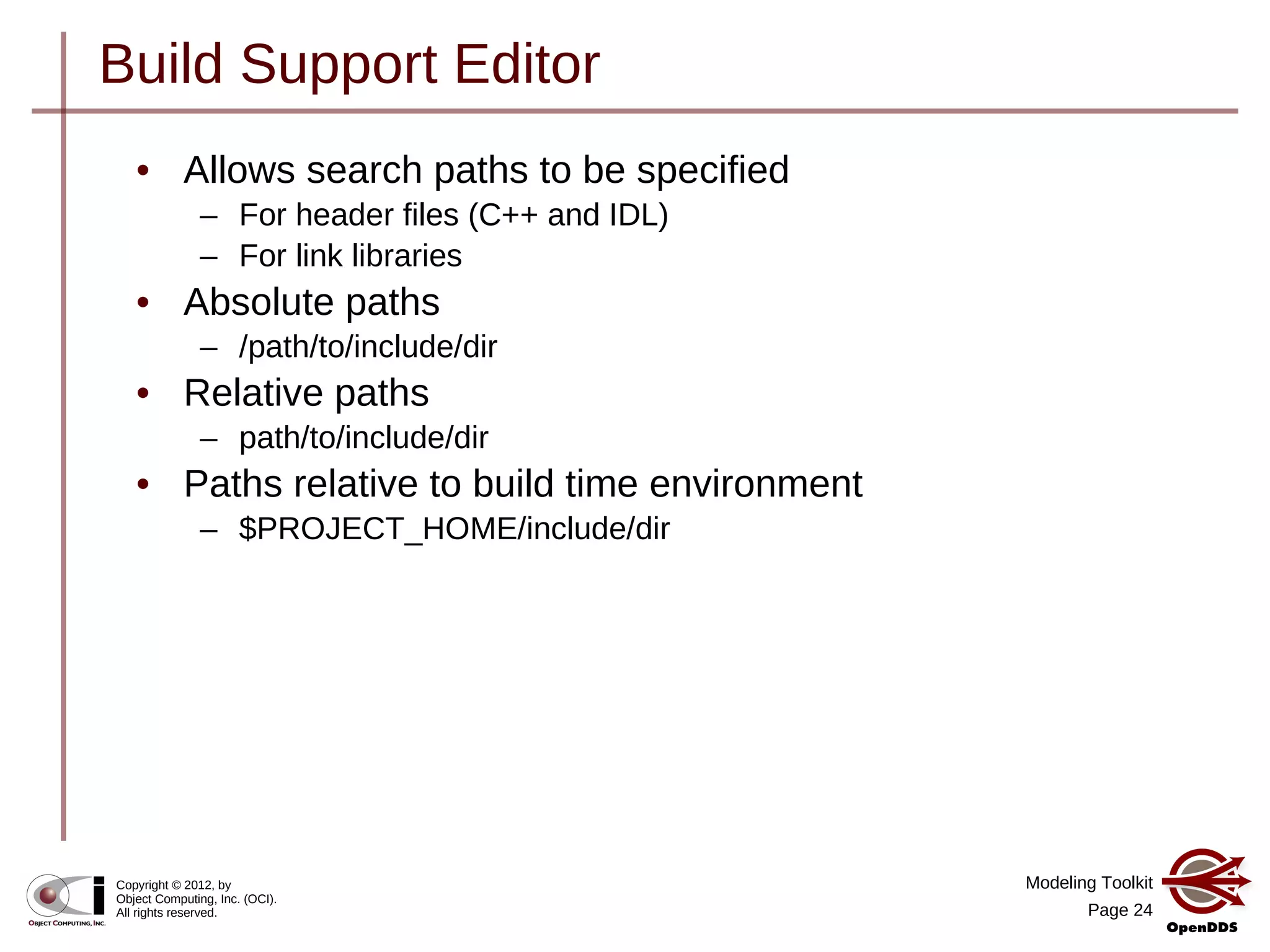 Build Support Editor

• Allows search paths to be specified
  – For header files (C++ and IDL)
  – For link libraries
• Absolute paths
  – /path/to/include/dir
• Relative paths
  – path/to/include/dir
• Paths relative to build time environment
  – \$PROJECT_HOME/include/dir

OBJECT COMPUTING, INC.

Copyright © 2012, by
Object Computing, Inc. (OCI).
All rights reserved.

Modeling Toolkit
Page 24

OpenDDS